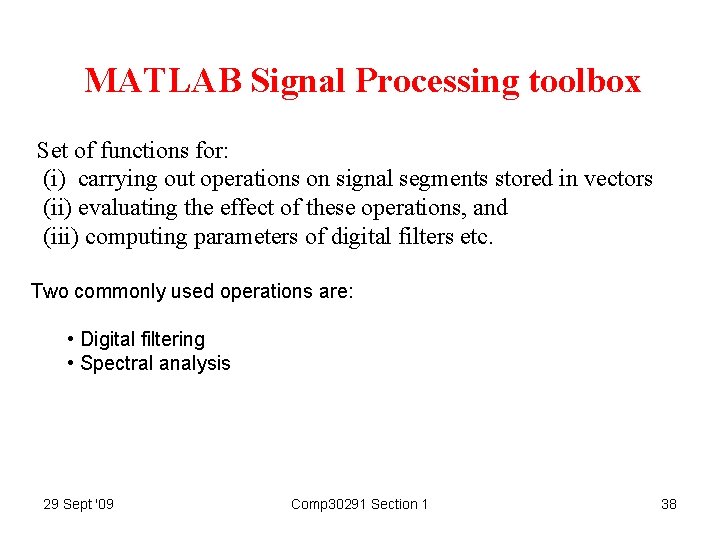 MATLAB Signal Processing toolbox

Set of functions for:
(i) carrying out operations on signal segments stored in vectors
(ii) evaluating the effect of these operations, and
(iii) computing parameters of digital filters etc.

Two commonly used operations are:

• Digital filtering
• Spectral analysis

29 Sept '09

Comp30291 Section 1

38